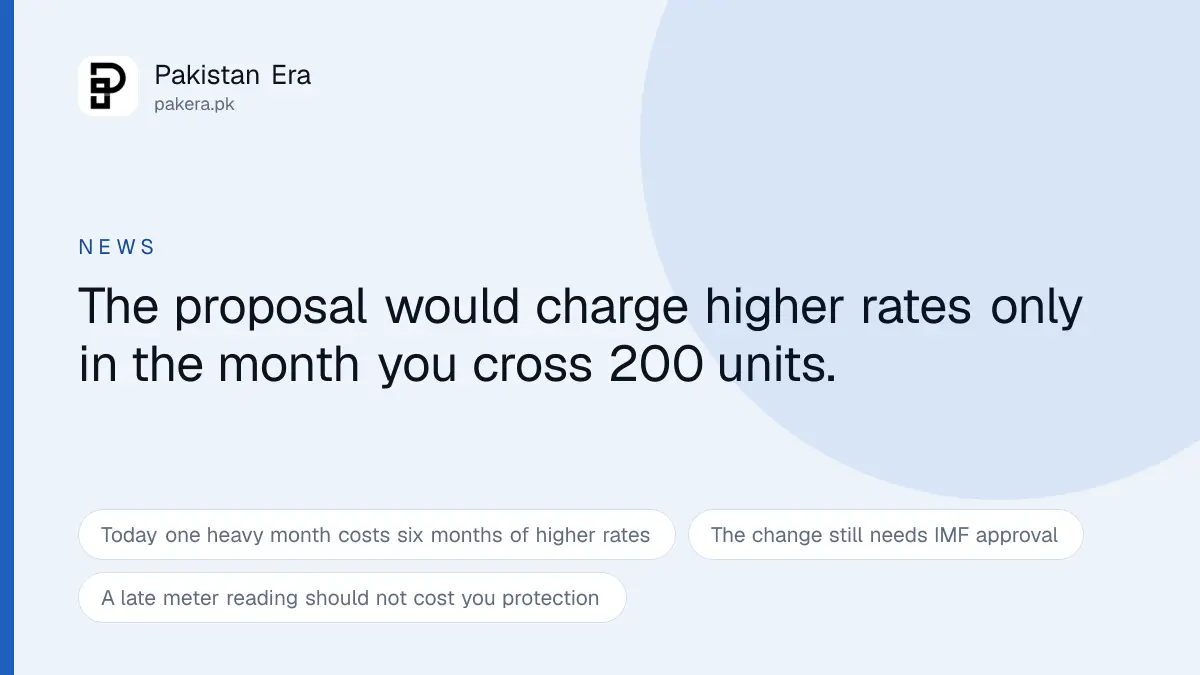 Pakistan Era
pakera.pk

NEWS

The proposal would charge higher rates only in the month you cross 200 units.

Today one heavy month costs six months of higher rates

The change still needs IMF approval

A late meter reading should not cost you protection